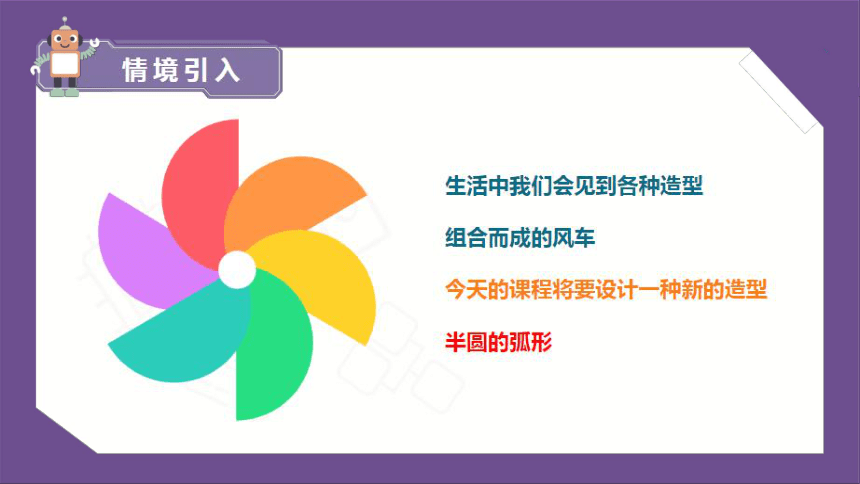 情境引入

生活中我们会见到各种造型

组合而成的风车

今天的课程将要设计一种新的造型

半圆的弧形